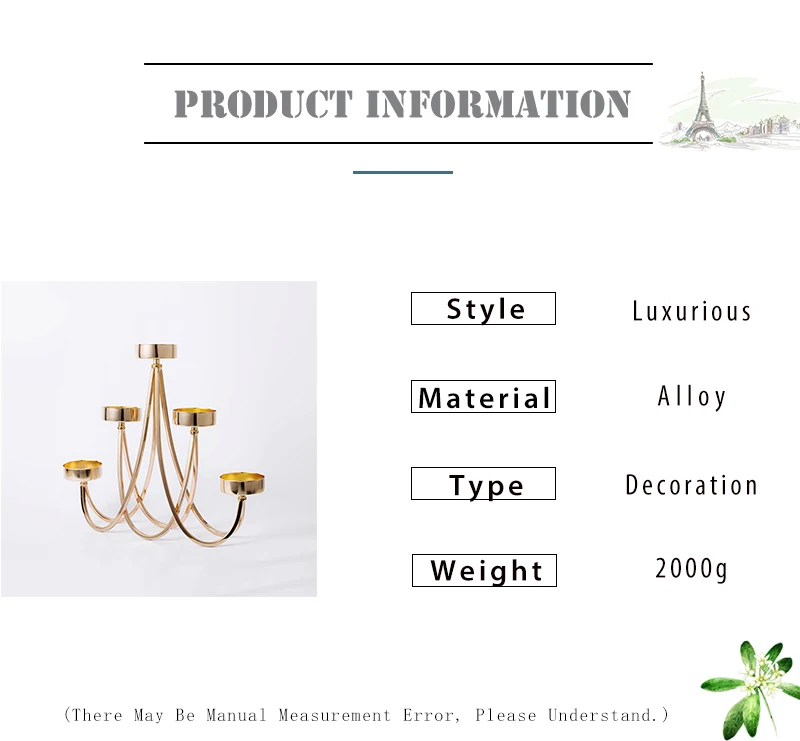 PRODUCT INFORMATION

| Style | Luxurious |
|---|---|
| Material | Alloy |
| Type | Decoration |
| Weight | 2000g |

(There May Be Manual Measurement Error, Please Understand.)